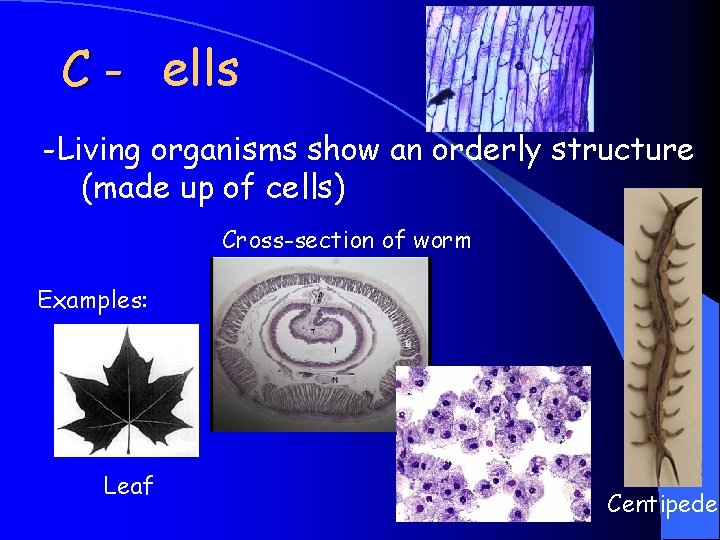 C - ells

-Living organisms show an orderly structure (made up of cells)

Cross-section of worm

Examples:

Leaf

Centipede